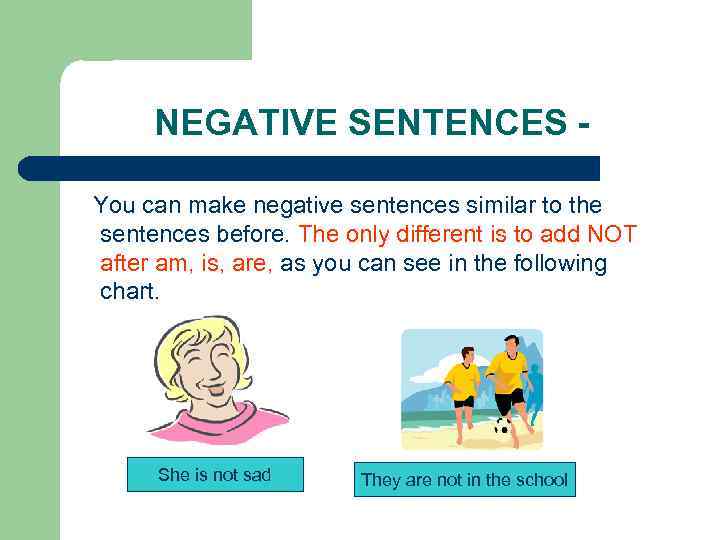 NEGATIVE SENTENCES -

You can make negative sentences similar to the sentences before. The only different is to add NOT after am, is, are, as you can see in the following chart.

She is not sad

They are not in the school